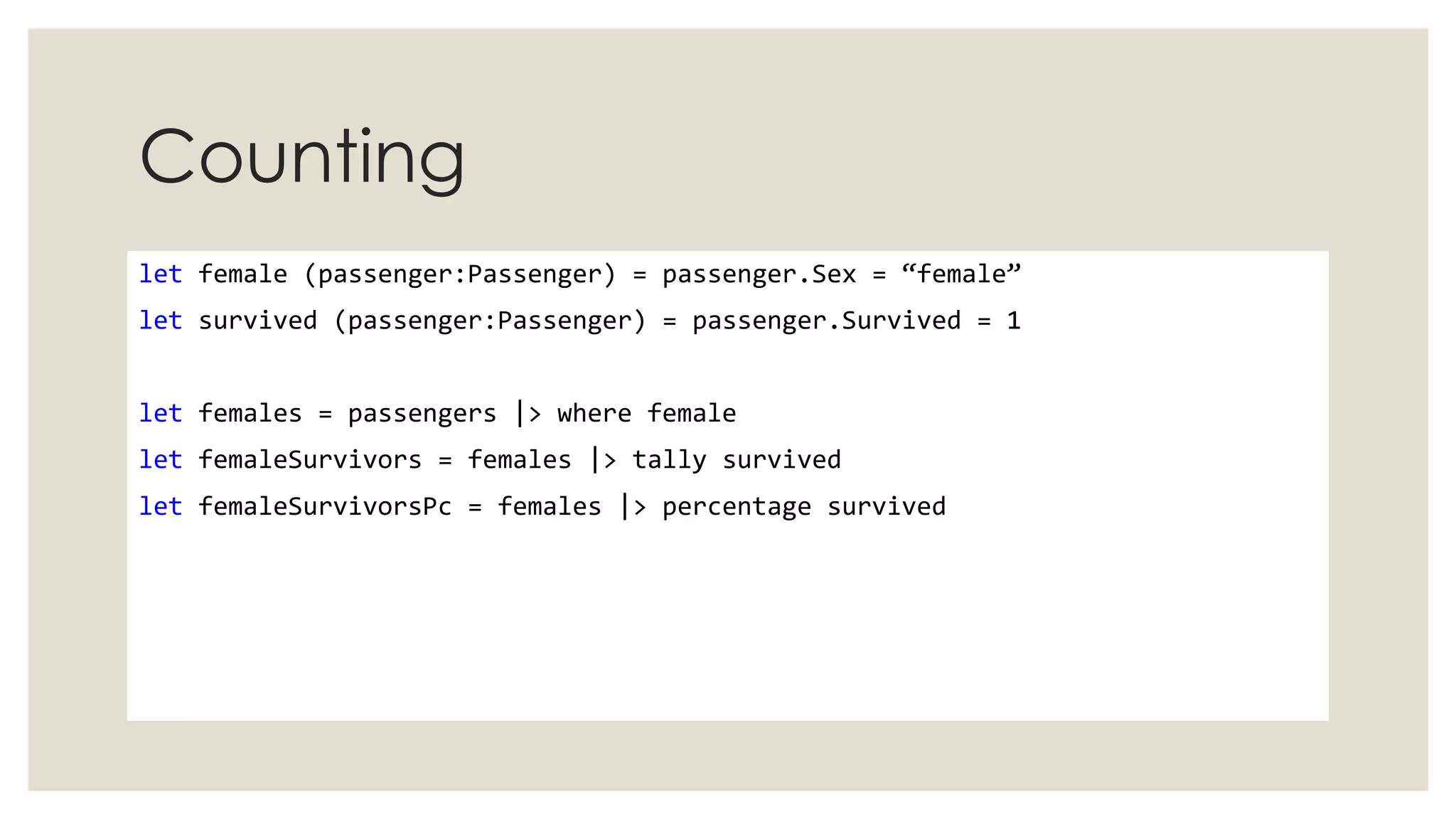 Counting

let female (passenger:Passenger) = passenger.Sex = “female”
let survived (passenger:Passenger) = passenger.Survived = 1

let females = passengers |> where female
let femaleSurvivors = females |> tally survived
let femaleSurvivorsPc = females |> percentage survived